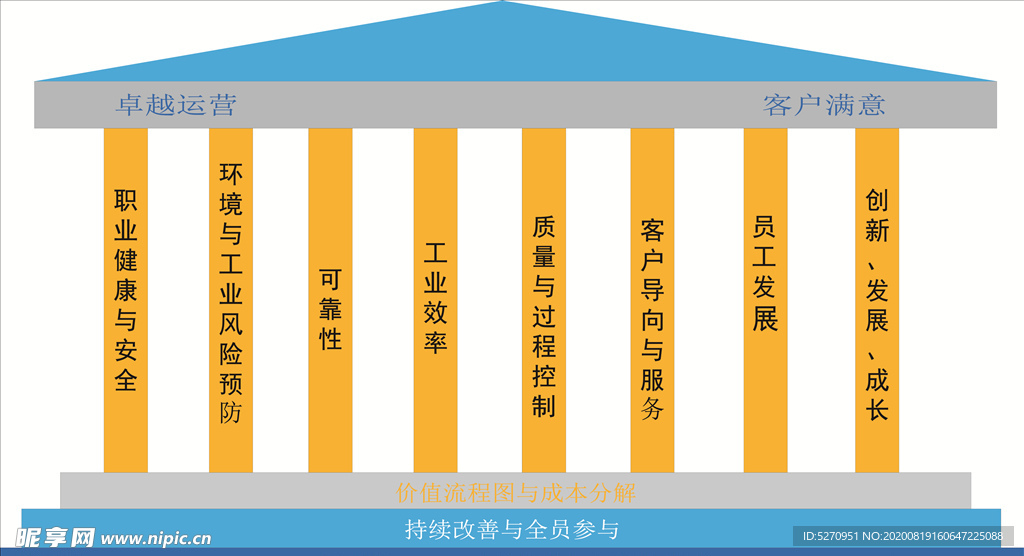 卓越运营

客户满意

职业健康与安全

环境与工业风险预防

可靠性

工业效率

质量与过程控制

客户导向与服务

员工发展

创新、发展、成长

价值流程图与成本分解

持续改善与全员参与

昵享网 www.nipic.cn

ID:5270951 NO:20200819160647225088